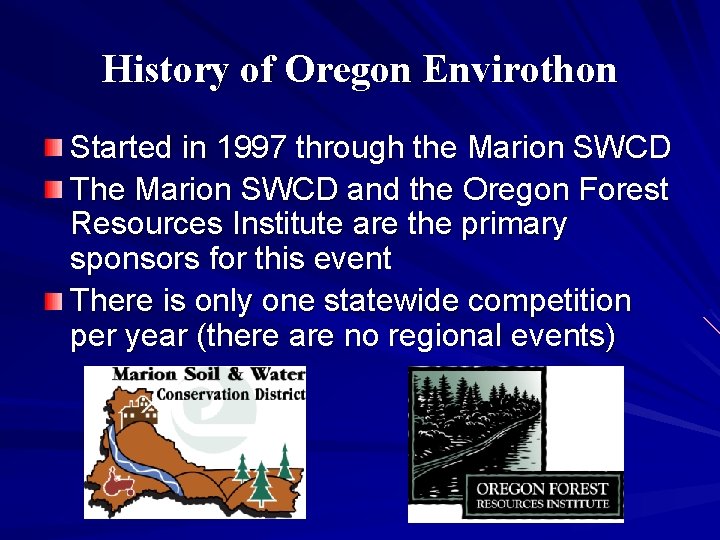 History of Oregon Envirothon

Started in 1997 through the Marion SWCD

The Marion SWCD and the Oregon Forest Resources Institute are the primary sponsors for this event

There is only one statewide competition per year (there are no regional events)

Marion Soil & Water
Conservation District

OREGON FOREST
RESOURCES INSTITUTE